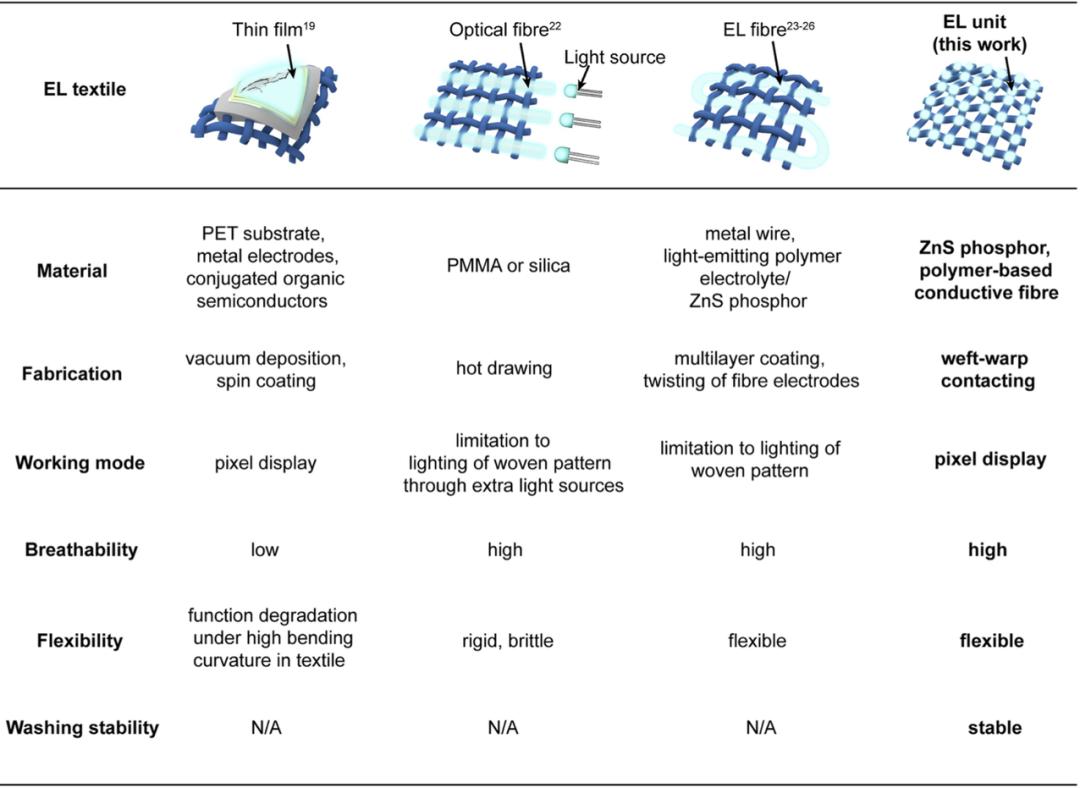 | EL textile | Thin film$^{19}$ | Optical fibre$^{22}$ Light source | EL fibre$^{23-26}$ | EL unit (this work) |
|---|---|---|---|---|
| Material | PET substrate, metal electrodes, conjugated organic semiconductors | PMMA or silica | metal wire, light-emitting polymer electrolyte/ ZnS phosphor | ZnS phosphor, polymer-based conductive fibre |
| Fabrication | vacuum deposition, spin coating | hot drawing | multilayer coating, twisting of fibre electrodes | weft-warp contacting |
| Working mode | pixel display | limitation to lighting of woven pattern through extra light sources | limitation to lighting of woven pattern | pixel display |
| Breathability | low | high | high | high |
| Flexibility | function degradation under high bending curvature in textile | rigid, brittle | flexible | flexible |
| Washing stability | N/A | N/A | N/A | stable |